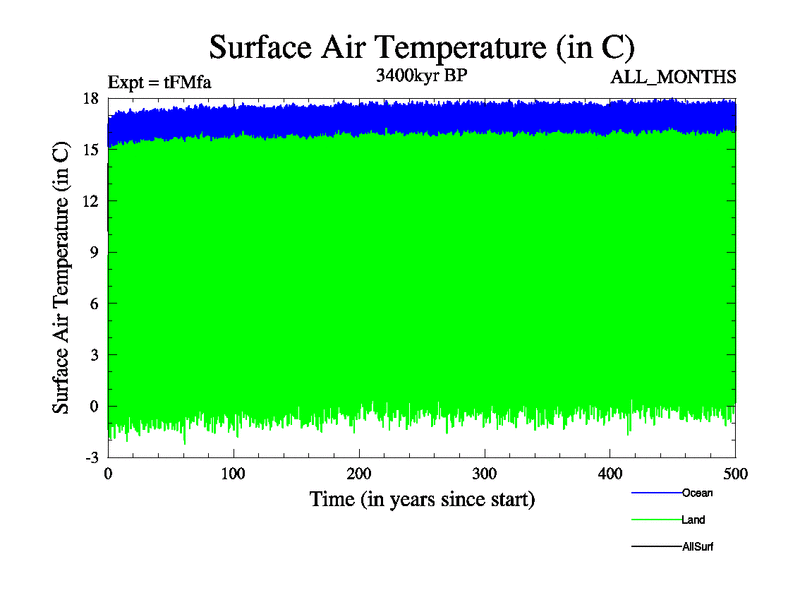 Surface Air Temperature (in C)

Expt = tFMfa

3400kyr BP

ALL_MONTHS

Surface Air Temperature (in C)

18
15
12
9
6
3
0
-3

0
100
200
300
400
500

Time (in years since start)

Ocean
Land
AllSurf